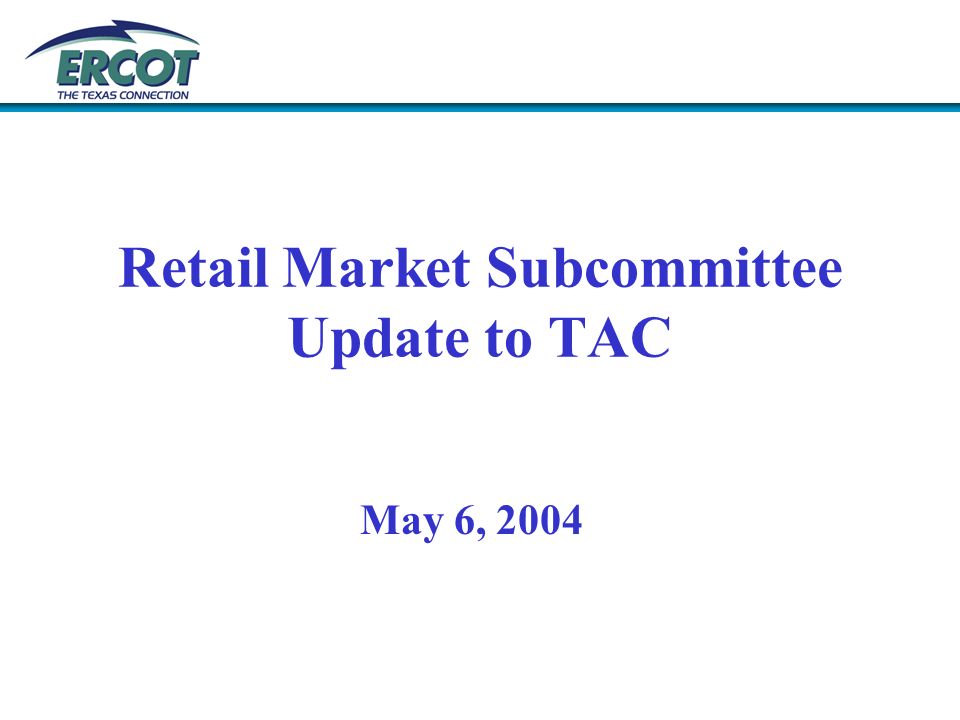 ERCOT
THE TEXAS CONNECTION

Retail Market Subcommittee
Update to TAC

May 6, 2004